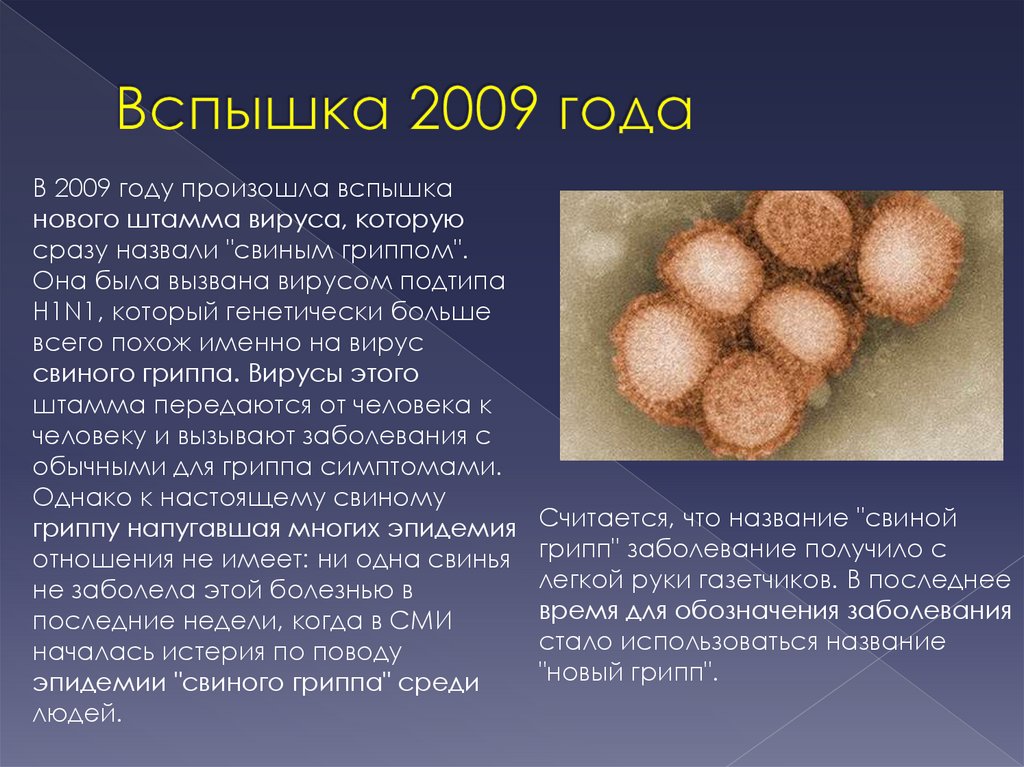 Вспышка 2009 года

В 2009 году произошла вспышка нового штамма вируса, которую сразу назвали "свиным гриппом". Она была вызвана вирусом подтипа H1N1, который генетически больше всего похож именно на вирус свиного гриппа. Вирусы этого штамма передаются от человека к человеку и вызывают заболевания с обычными для гриппа симптомами. Однако к настоящему свиному гриппу напугавшая многих эпидемия отношения не имеет: ни одна свинья не заболела этой болезнью в последние недели, когда в СМИ началась истерия по поводу эпидемии "свиного гриппа" среди людей.

Считается, что название "свиной грипп" заболевание получило с легкой руки газетчиков. В последнее время для обозначения заболевания стало использоваться название "новый грипп".